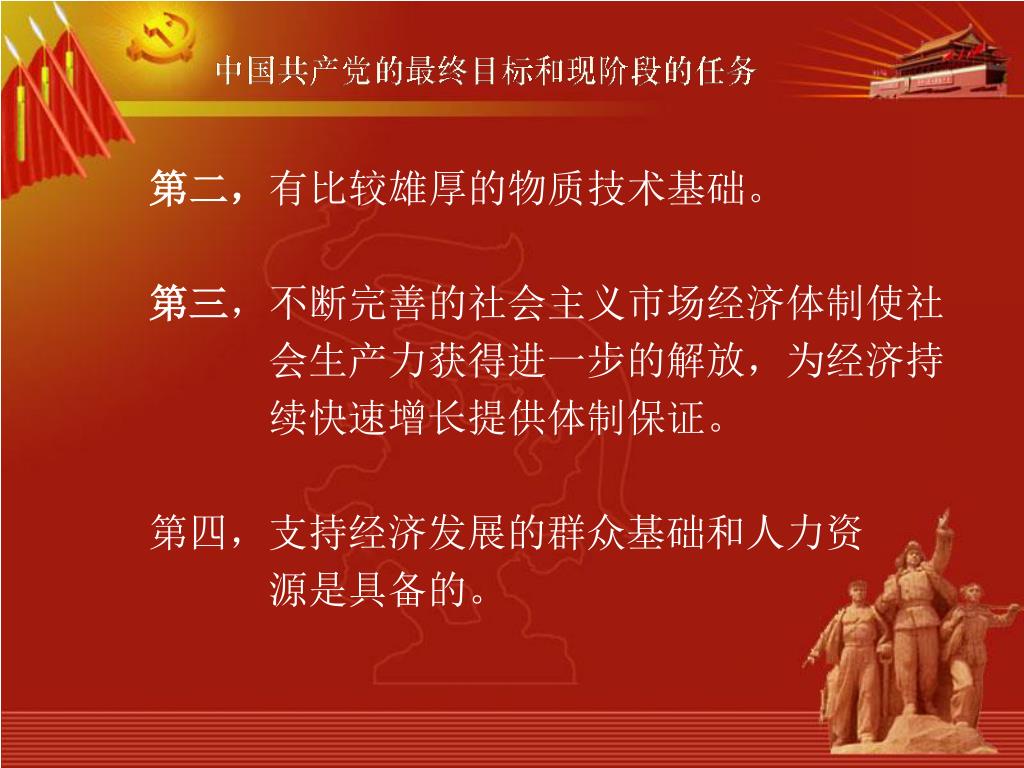 中国共产党的最终目标和现阶段的任务

第二，有比较雄厚的物质技术基础。

第三，不断完善的社会主义市场经济体制使社会生产力获得进一步的解放，为经济持续快速增长提供体制保证。

第四，支持经济发展的群众基础和人力资源是具备的。